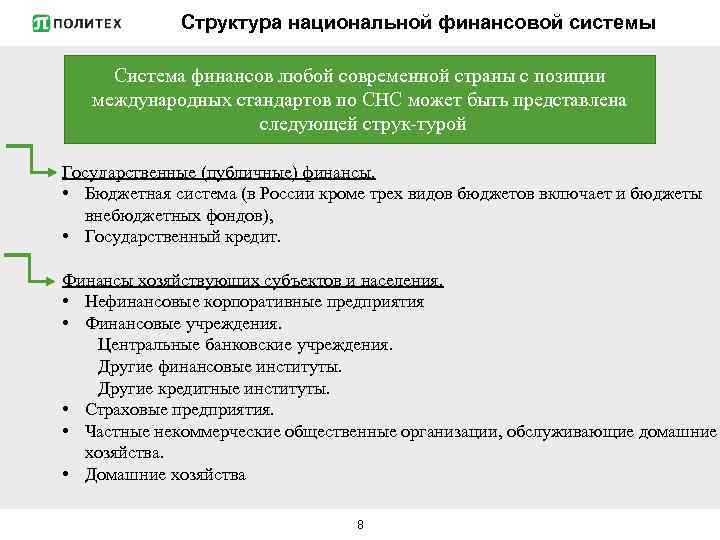 ПОЛИТЕХ

Структура национальной финансовой системы

Система финансов любой современной страны с позиции международных стандартов по СНС может быть представлена следующей струк-турой

Государственные (публичные) финансы.
• Бюджетная система (в России кроме трех видов бюджетов включает и бюджеты внебюджетных фондов),
• Государственный кредит.

Финансы хозяйствующих субъектов и населения.
• Нефинансовые корпоративные предприятия
• Финансовые учреждения.
Центральные банковские учреждения.
Другие финансовые институты.
Другие кредитные институты.
• Страховые предприятия.
• Частные некоммерческие общественные организации, обслуживающие домашние хозяйства.
• Домашние хозяйства

8